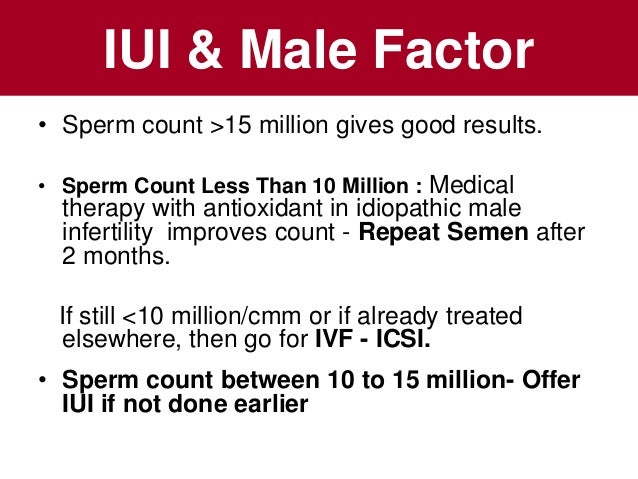 IUI & Male Factor

• Sperm count >15 million gives good results.

• Sperm Count Less Than 10 Million : Medical therapy with antioxidant in idiopathic male infertility improves count - Repeat Semen after 2 months.

If still <10 million/cmm or if already treated elsewhere, then go for IVF - ICSI.

• Sperm count between 10 to 15 million- Offer IUI if not done earlier